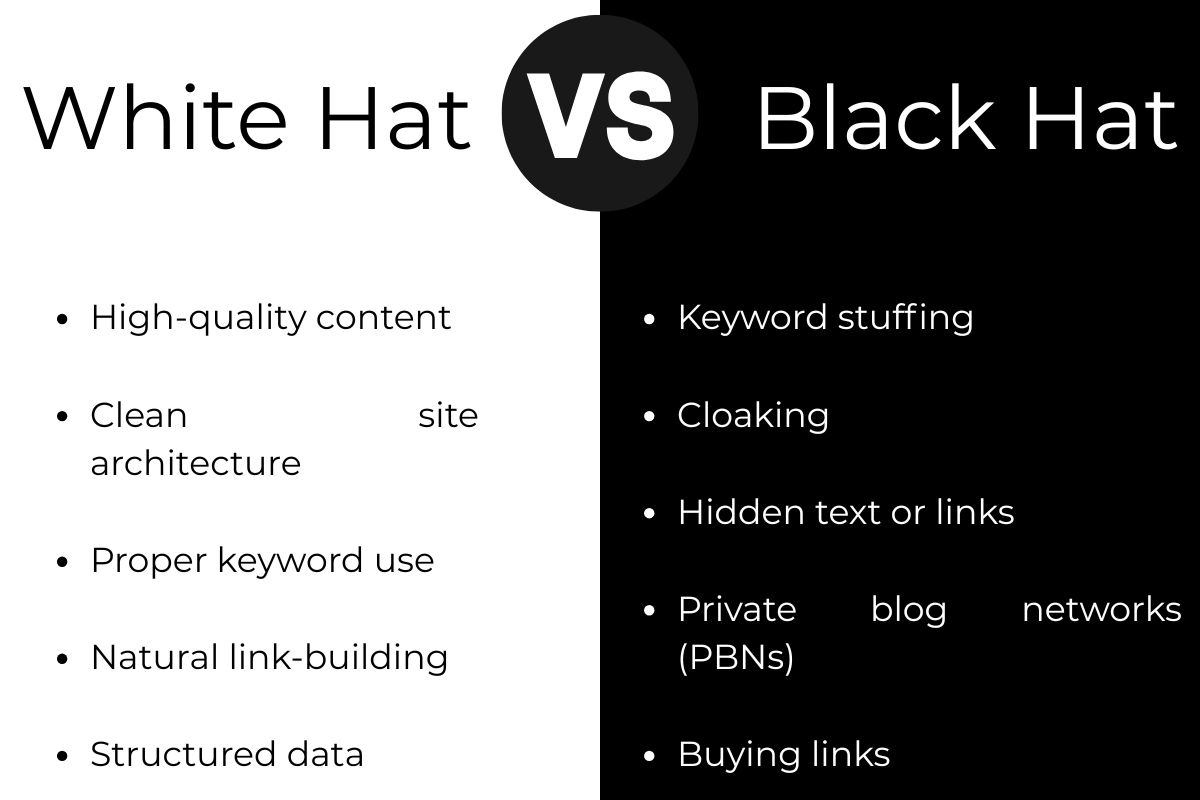 White Hat VS Black Hat

- High-quality content
- Clean site architecture
- Proper keyword use
- Natural link-building
- Structured data

- Keyword stuffing
- Cloaking
- Hidden text or links
- Private blog networks (PBNs)
- Buying links